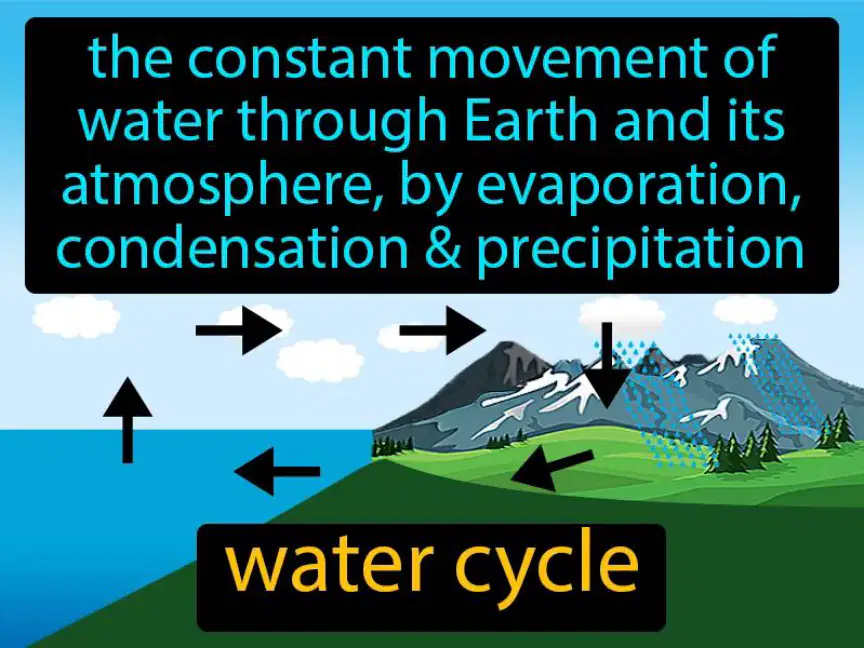 the constant movement of water through Earth and its atmosphere, by evaporation, condensation & precipitation

water cycle